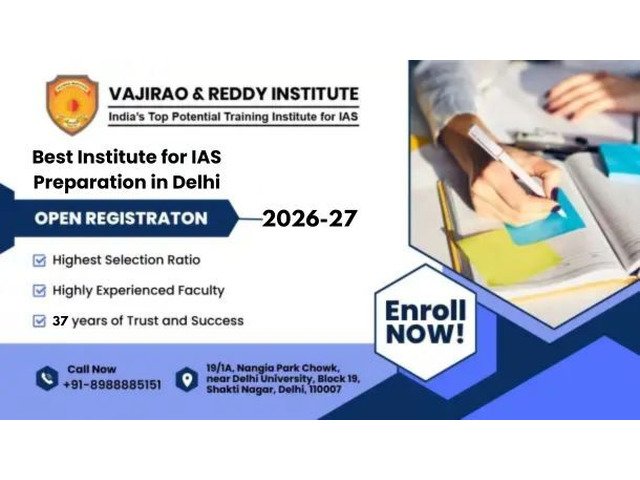 VAJIRAO & REDDY INSTITUTE
India's Top Potential Training Institute for IAS

Best Institute for IAS Preparation in Delhi

OPEN REGISTRATON 2026-27

Highest Selection Ratio

Highly Experienced Faculty

37 years of Trust and Success

Enroll NOW!

Call Now
+91-8988885151

19/1A, Nangia Park Chowk, near Delhi University, Block 19, Shakti Nagar, Delhi, 110007